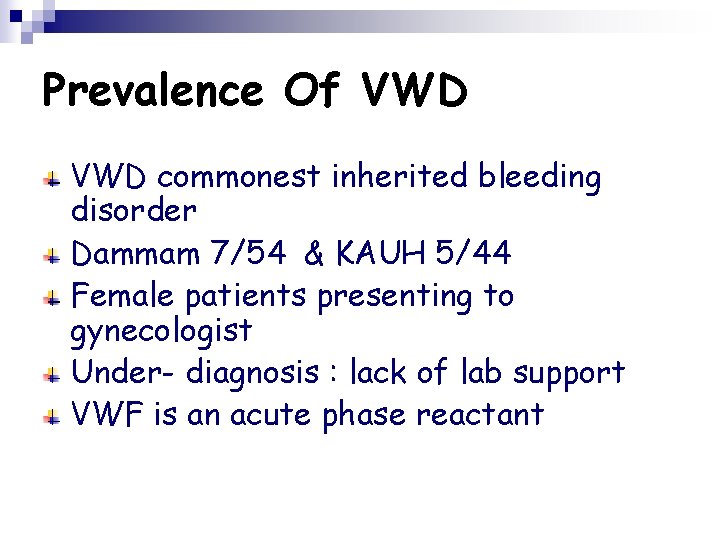 Prevalence Of VWD

VWD commonest inherited bleeding disorder

Dammam 7/54 & KAUH 5/44

Female patients presenting to gynecologist

Under- diagnosis : lack of lab support

VWF is an acute phase reactant